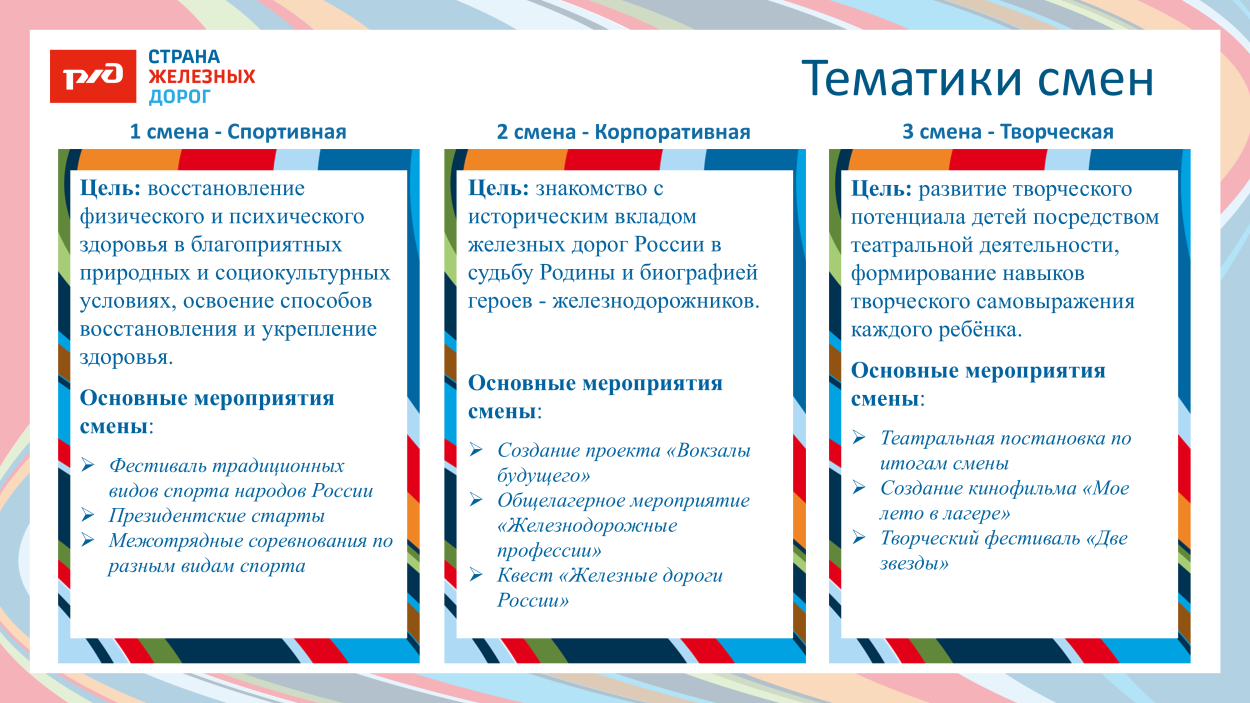 РЖД
СТРАНА ЖЕЛЕЗНЫХ ДОРОГ

Тематики смен

1 смена - Спортивная

Цель: восстановление физического и психического здоровья в благоприятных природных и социокультурных условиях, освоение способов восстановления и укрепление здоровья.

Основные мероприятия смены:

➢ Фестиваль традиционных видов спорта народов России
➢ Президентские старты
➢ Межотрядные соревнования по разным видам спорта

2 смена - Корпоративная

Цель: знакомство с историческим вкладом железных дорог России в судьбу Родины и биографией героев - железнодорожников.

Основные мероприятия смены:

➢ Создание проекта «Вокзалы будущего»
➢ Общелагерное мероприятие «Железнодорожные профессии»
➢ Квест «Железные дороги России»

3 смена - Творческая

Цель: развитие творческого потенциала детей посредством театральной деятельности, формирование навыков творческого самовыражения каждого ребёнка.

Основные мероприятия смены:

➢ Театральная постановка по итогам смены
➢ Создание кинофильма «Мое лето в лагере»
➢ Творческий фестиваль «Две звезды»